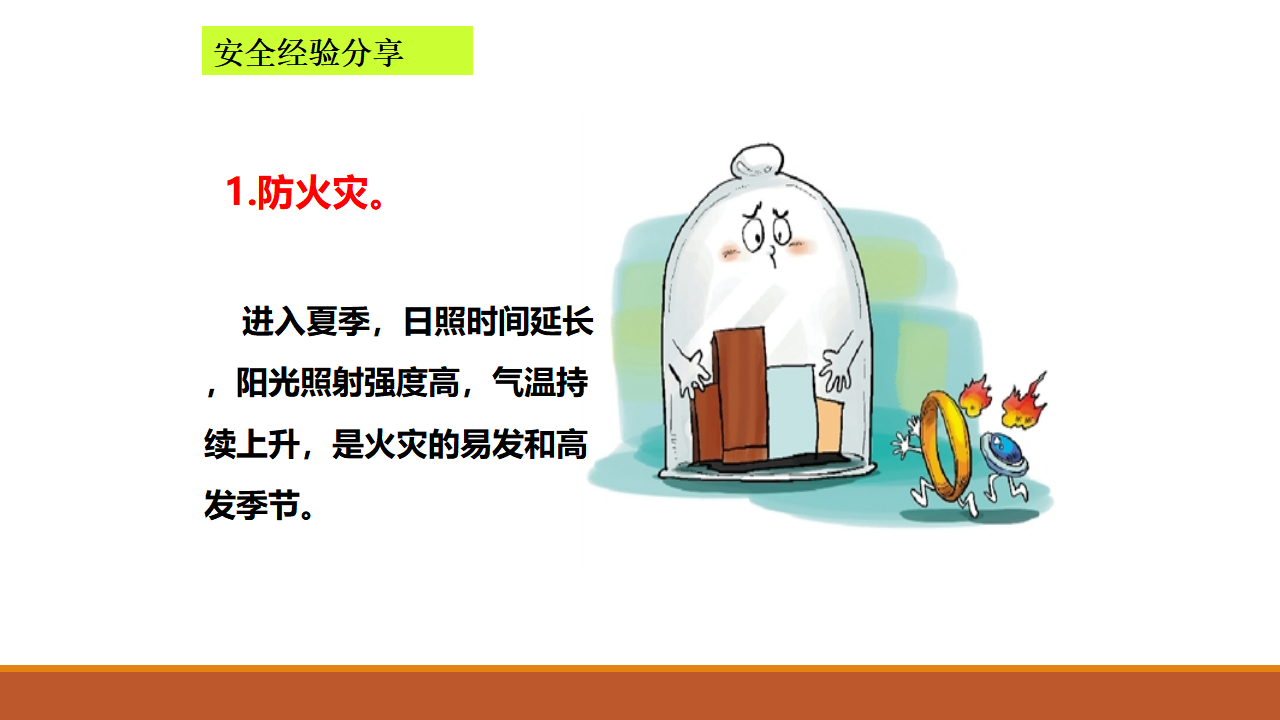 安全经验分享

1.防火灾。

进入夏季，日照时间延长，阳光照射强度高，气温持续上升，是火灾的易发和高发季节。